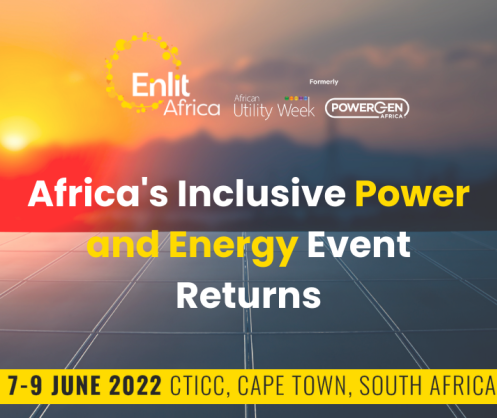 Enlit Africa

Formerly

African Utility Week

POWERGEN AFRICA

Africa's Inclusive Power and Energy Event Returns

7-9 JUNE 2022 CTICC, CAPE TOWN, SOUTH AFRICA